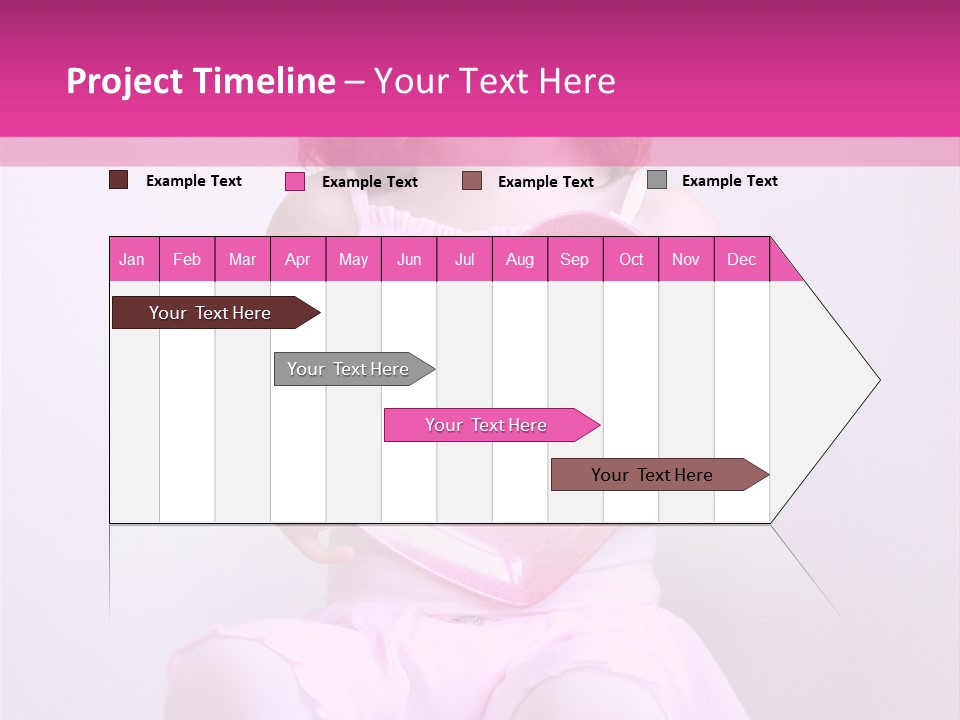 Project Timeline – Your Text Here

Example Text
Example Text
Example Text
Example Text

| Jan | Feb | Mar | Apr | May | Jun | Jul | Aug | Sep | Oct | Nov | Dec |
|---|---|---|---|---|---|---|---|---|---|---|---|

Your Text Here
Your Text Here
Your Text Here
Your Text Here